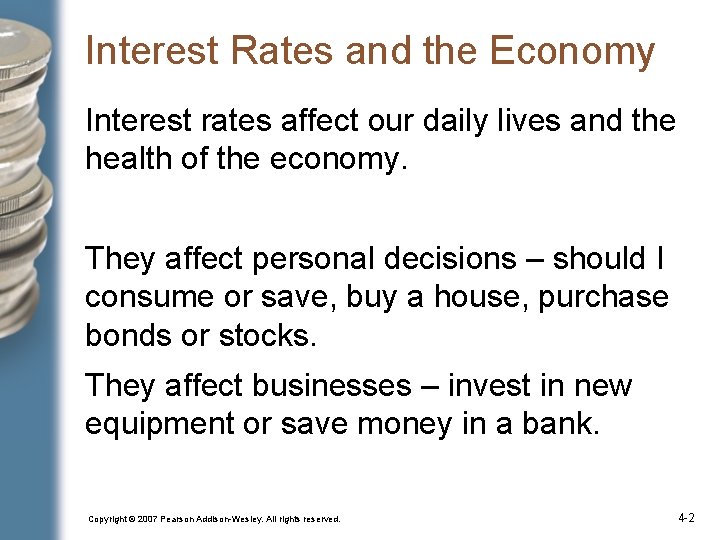 Interest Rates and the Economy

Interest rates affect our daily lives and the health of the economy.

They affect personal decisions – should I consume or save, buy a house, purchase bonds or stocks.

They affect businesses – invest in new equipment or save money in a bank.

Copyright © 2007 Pearson Addison-Wesley. All rights reserved.

4-2